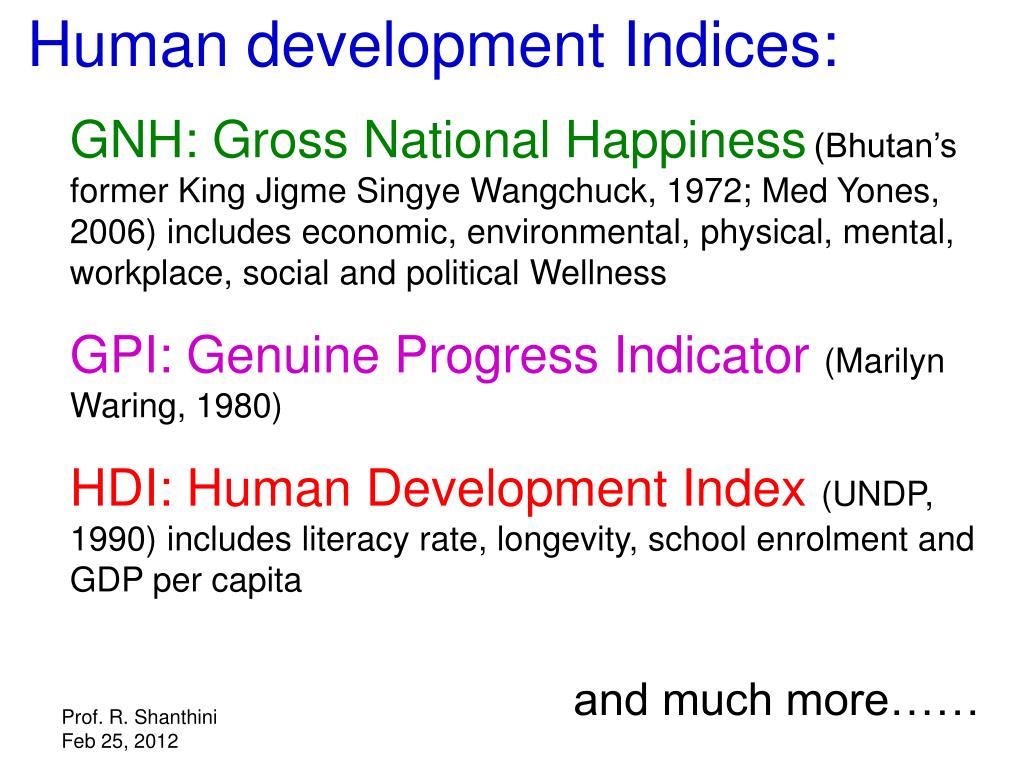 Human development Indices:

GNH: Gross National Happiness (Bhutan's former King Jigme Singye Wangchuck, 1972; Med Yones, 2006) includes economic, environmental, physical, mental, workplace, social and political Wellness

GPI: Genuine Progress Indicator (Marilyn Waring, 1980)

HDI: Human Development Index (UNDP, 1990) includes literacy rate, longevity, school enrolment and GDP per capita

and much more……

Prof. R. Shanthini
Feb 25, 2012